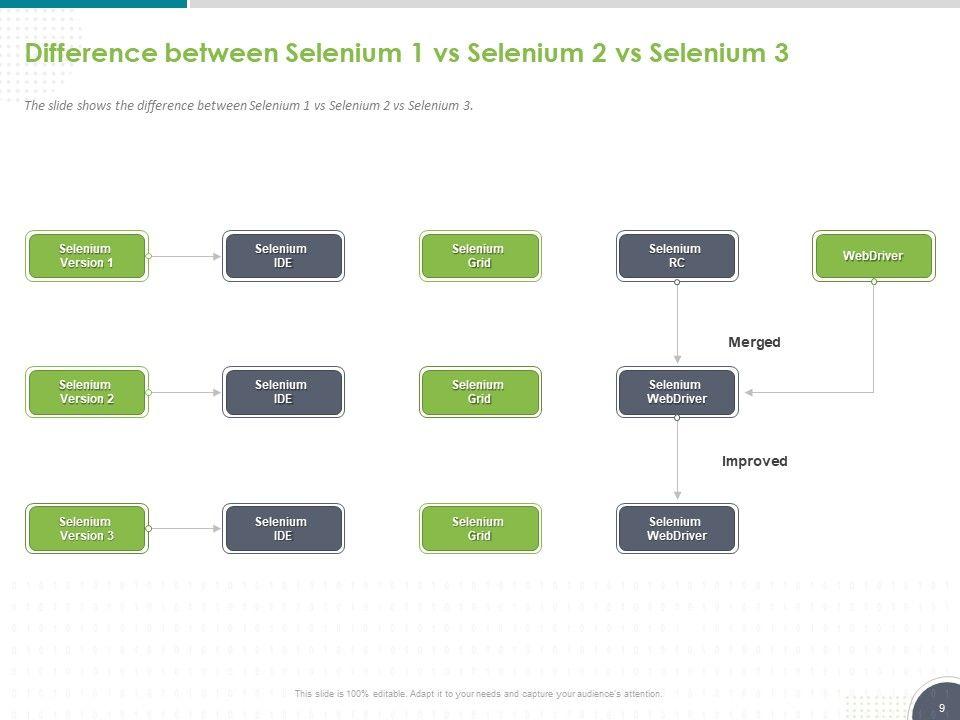 Difference between Selenium 1 vs Selenium 2 vs Selenium 3

The slide shows the difference between Selenium 1 vs Selenium 2 vs Selenium 3.

Selenium Version 1

Selenium IDE

Selenium Grid

Selenium RC

WebDriver

Merged

Selenium Version 2

Selenium IDE

Selenium Grid

Selenium WebDriver

Improved

Selenium Version 3

Selenium IDE

Selenium Grid

Selenium WebDriver

This slide is 100% editable. Adapt it to your needs and capture your audience's attention.

9